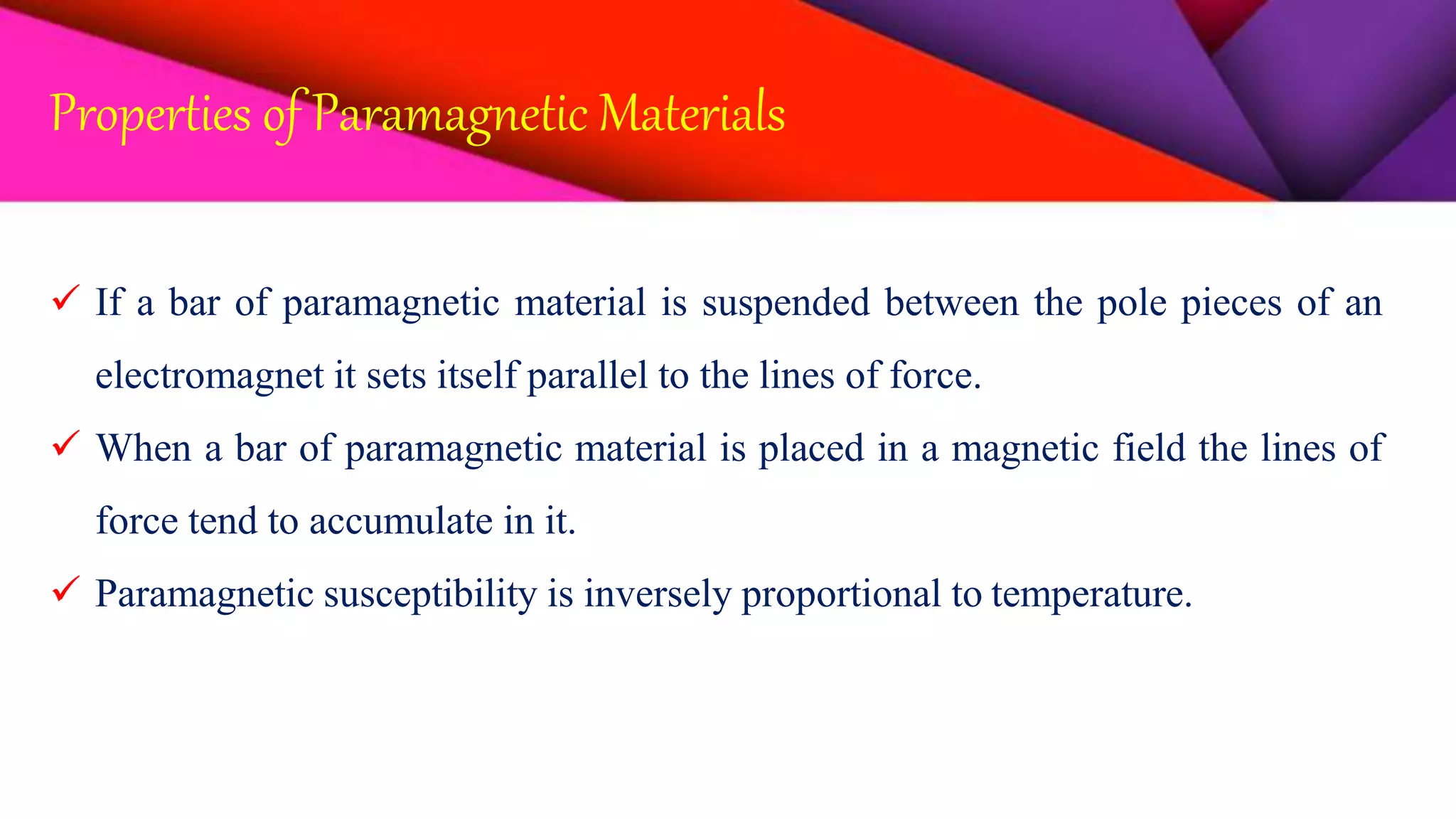 Properties of Paramagnetic Materials

✓ If a bar of paramagnetic material is suspended between the pole pieces of an electromagnet it sets itself parallel to the lines of force.

✓ When a bar of paramagnetic material is placed in a magnetic field the lines of force tend to accumulate in it.

✓ Paramagnetic susceptibility is inversely proportional to temperature.